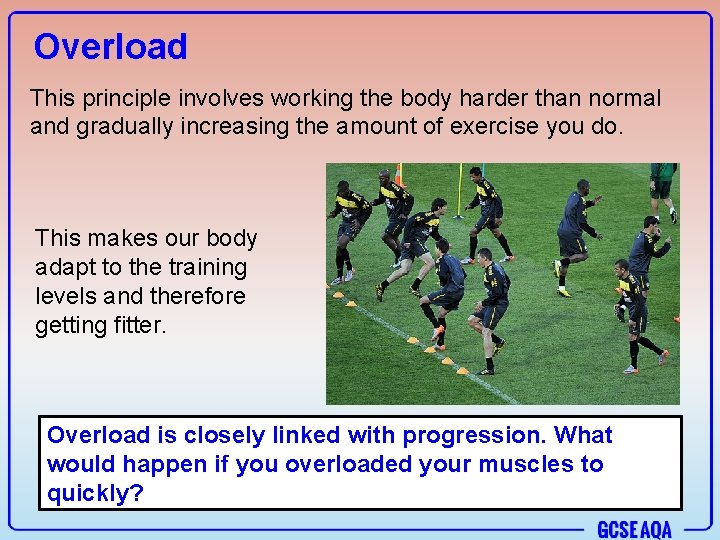 Overload

This principle involves working the body harder than normal and gradually increasing the amount of exercise you do.

This makes our body adapt to the training levels and therefore getting fitter.

Overload is closely linked with progression. What would happen if you overloaded your muscles to quickly?

GCSE AQA